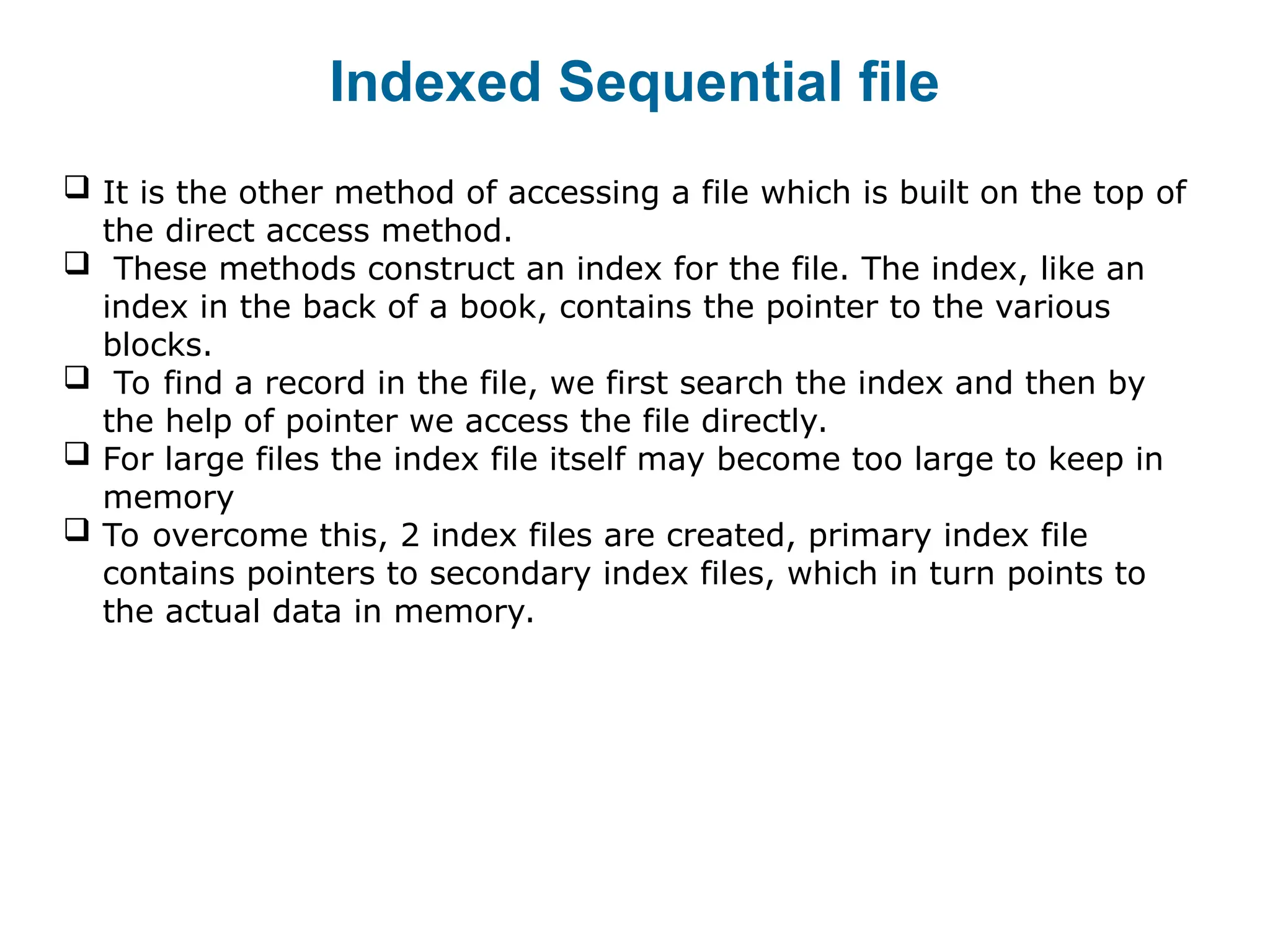 Indexed Sequential file

❑ It is the other method of accessing a file which is built on the top of the direct access method.
❑ These methods construct an index for the file. The index, like an index in the back of a book, contains the pointer to the various blocks.
❑ To find a record in the file, we first search the index and then by the help of pointer we access the file directly.
❑ For large files the index file itself may become too large to keep in memory
❑ To overcome this, 2 index files are created, primary index file contains pointers to secondary index files, which in turn points to the actual data in memory.